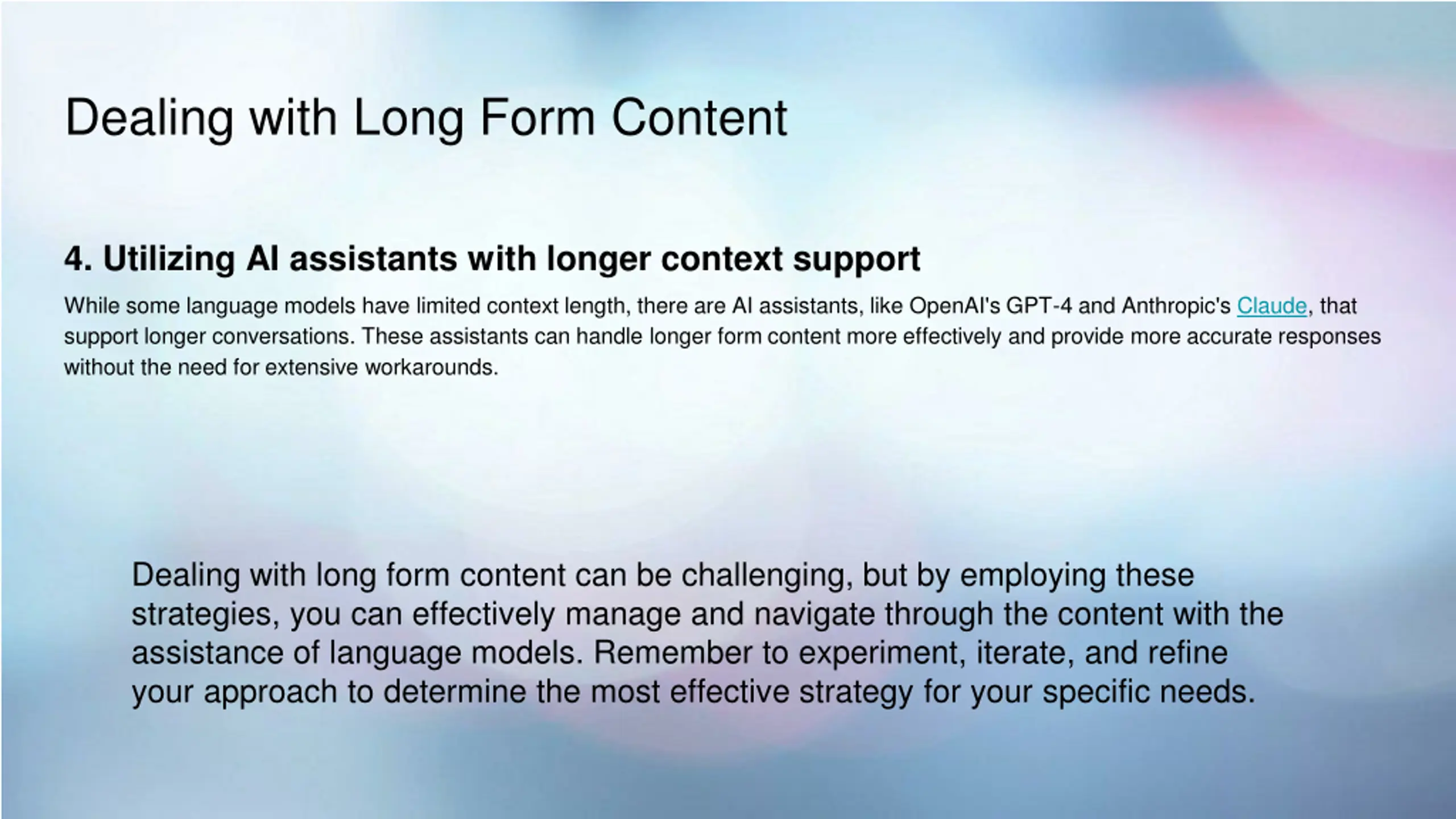 Dealing with Long Form Content

4. Utilizing AI assistants with longer context support

While some language models have limited context length, there are AI assistants, like OpenAI's GPT-4 and Anthropic's Claude, that support longer conversations. These assistants can handle longer form content more effectively and provide more accurate responses without the need for extensive workarounds.

Dealing with long form content can be challenging, but by employing these strategies, you can effectively manage and navigate through the content with the assistance of language models. Remember to experiment, iterate, and refine your approach to determine the most effective strategy for your specific needs.